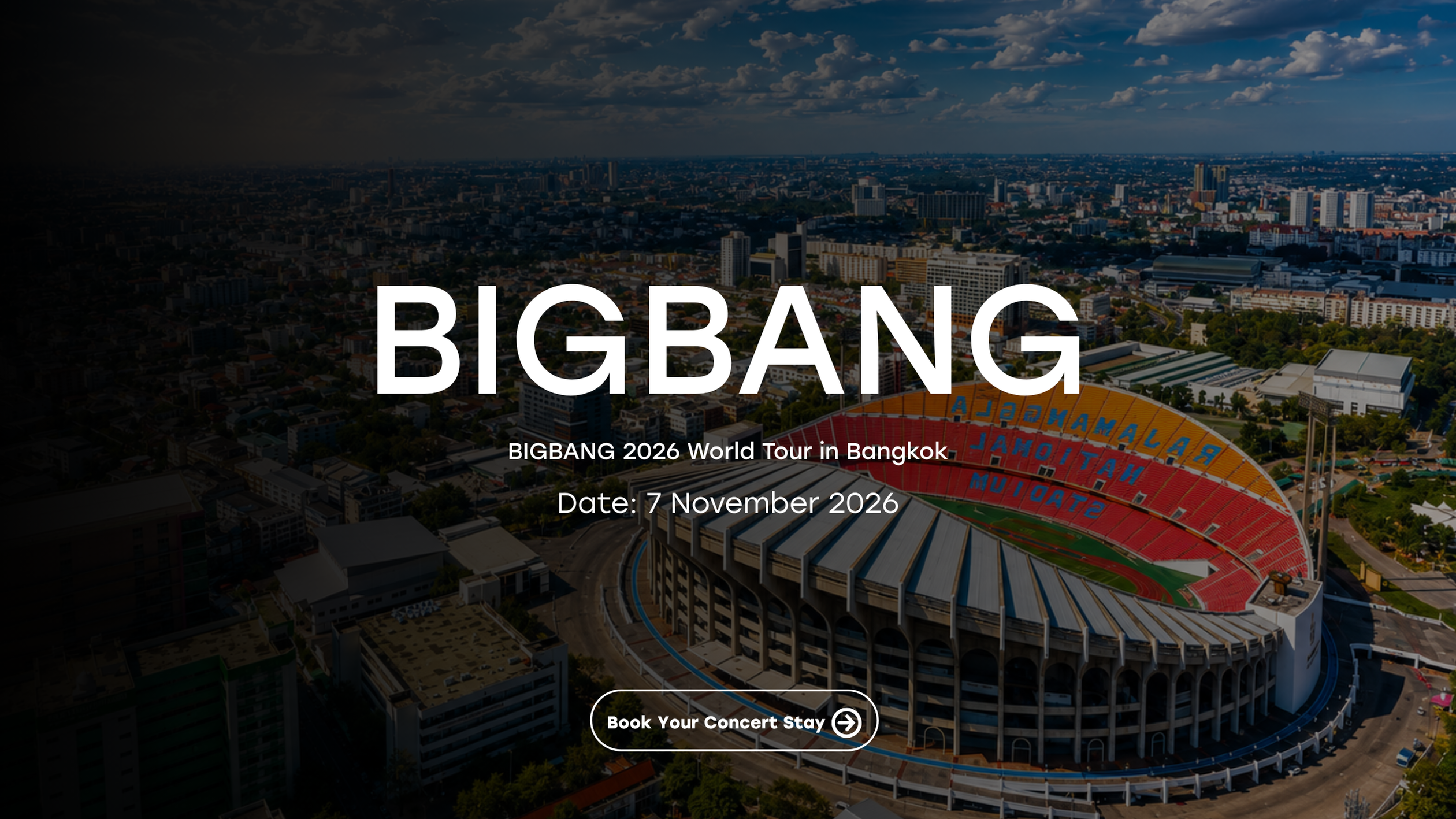 BIGBANG

BIGBANG 2026 World Tour in Bangkok

Date: 7 November 2026

RAJAMANGALA NATIONAL STADIUM

Book Your Concert Stay